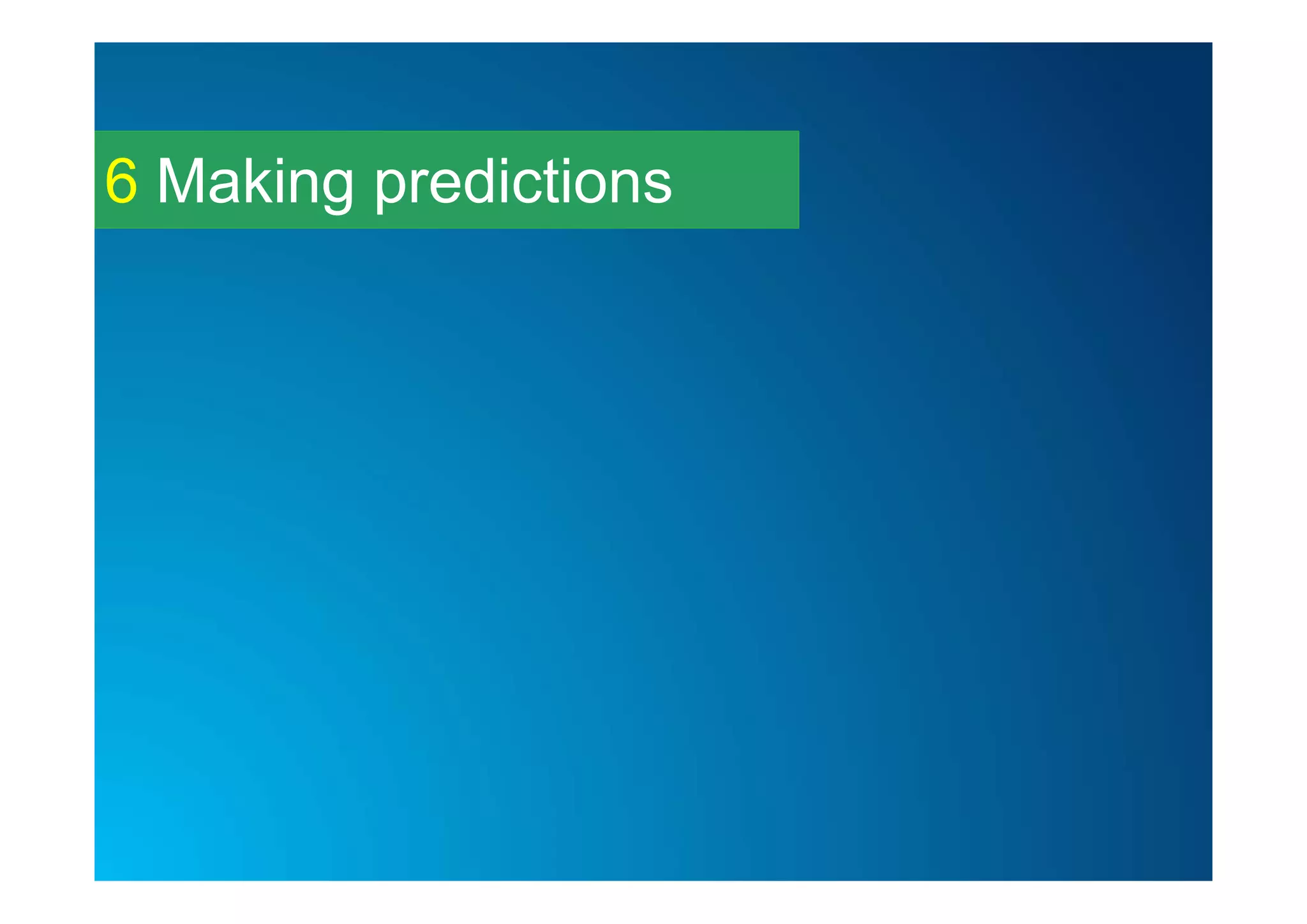 6 Making predictions